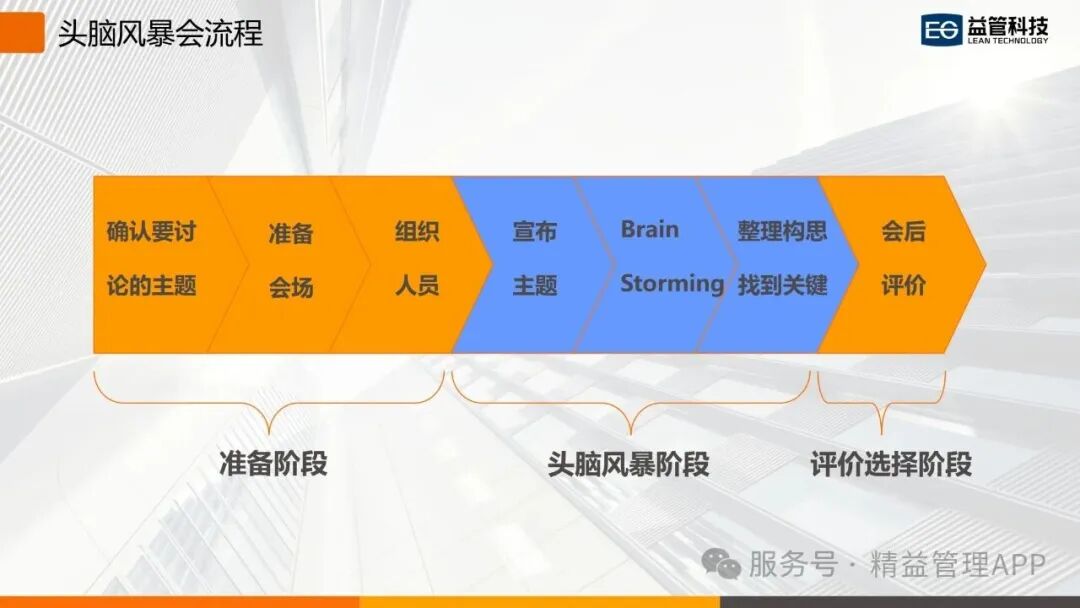 头脑风暴会流程

EG 益管科技 LEAN TECHNOLOGY

确认要讨论的主题

准备会场

组织人员

宣布主题

Brain Storming

整理构思找到关键

会后评价

准备阶段

头脑风暴阶段

评价选择阶段

服务号 · 精益管理APP